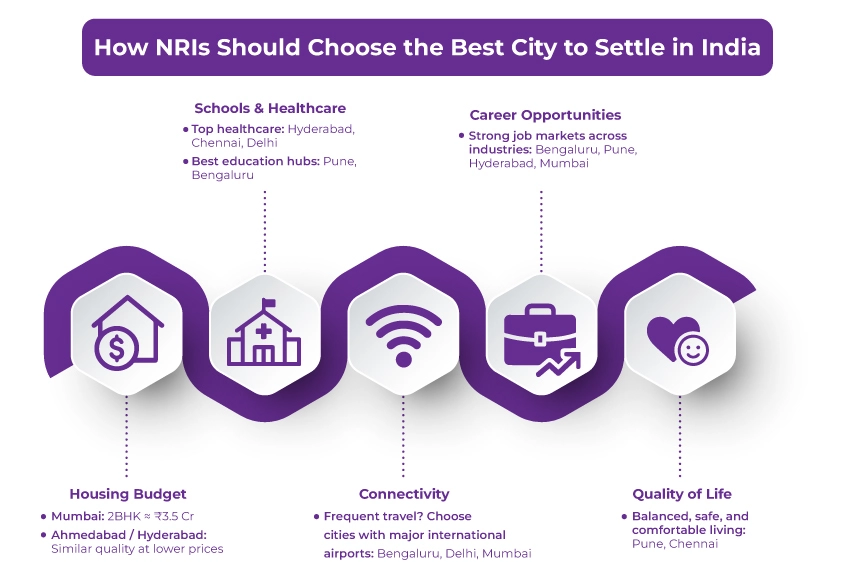 How NRIs Should Choose the Best City to Settle in India

Schools & Healthcare
• Top healthcare: Hyderabad, Chennai, Delhi
• Best education hubs: Pune, Bengaluru

Career Opportunities
• Strong job markets across industries: Bengaluru, Pune, Hyderabad, Mumbai

Housing Budget
• Mumbai: 2BHK ≈ ₹3.5 Cr
• Ahmedabad / Hyderabad: Similar quality at lower prices

Connectivity
• Frequent travel? Choose cities with major international airports: Bengaluru, Delhi, Mumbai

Quality of Life
• Balanced, safe, and comfortable living: Pune, Chennai